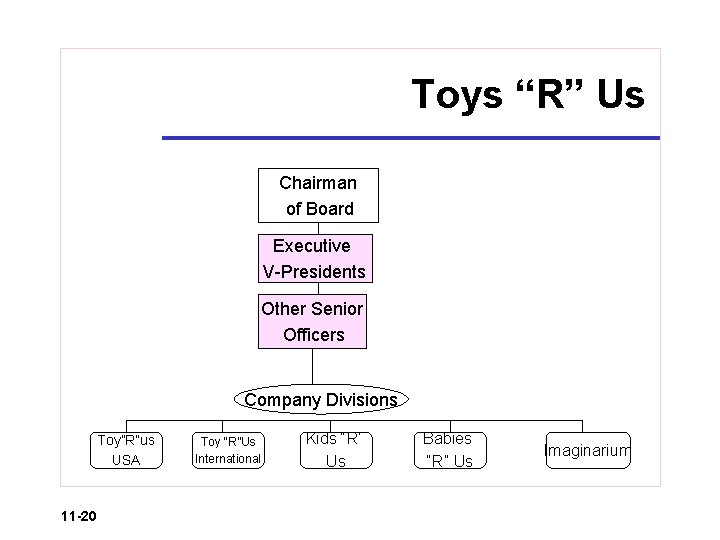 Toys “R” Us

Chairman of Board

Executive V-Presidents

Other Senior Officers

Company Divisions

Toy"R"us USA

Toy "R"Us International

Kids "R" Us

Babies "R" Us

Imaginarium

11-20